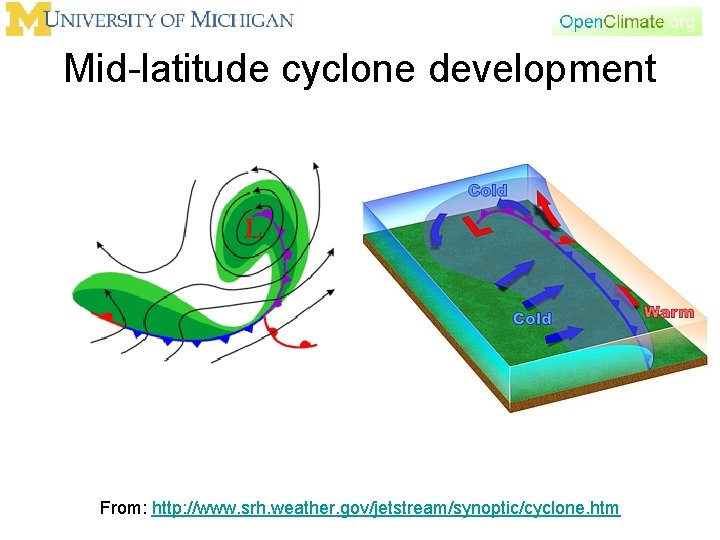 M UNIVERSITY OF MICHIGAN

OpenClimate.org

Mid-latitude cyclone development

L

Cold

L

Cold

Warm

From: http://www.srh.weather.gov/jetstream/synoptic/cyclone.htm